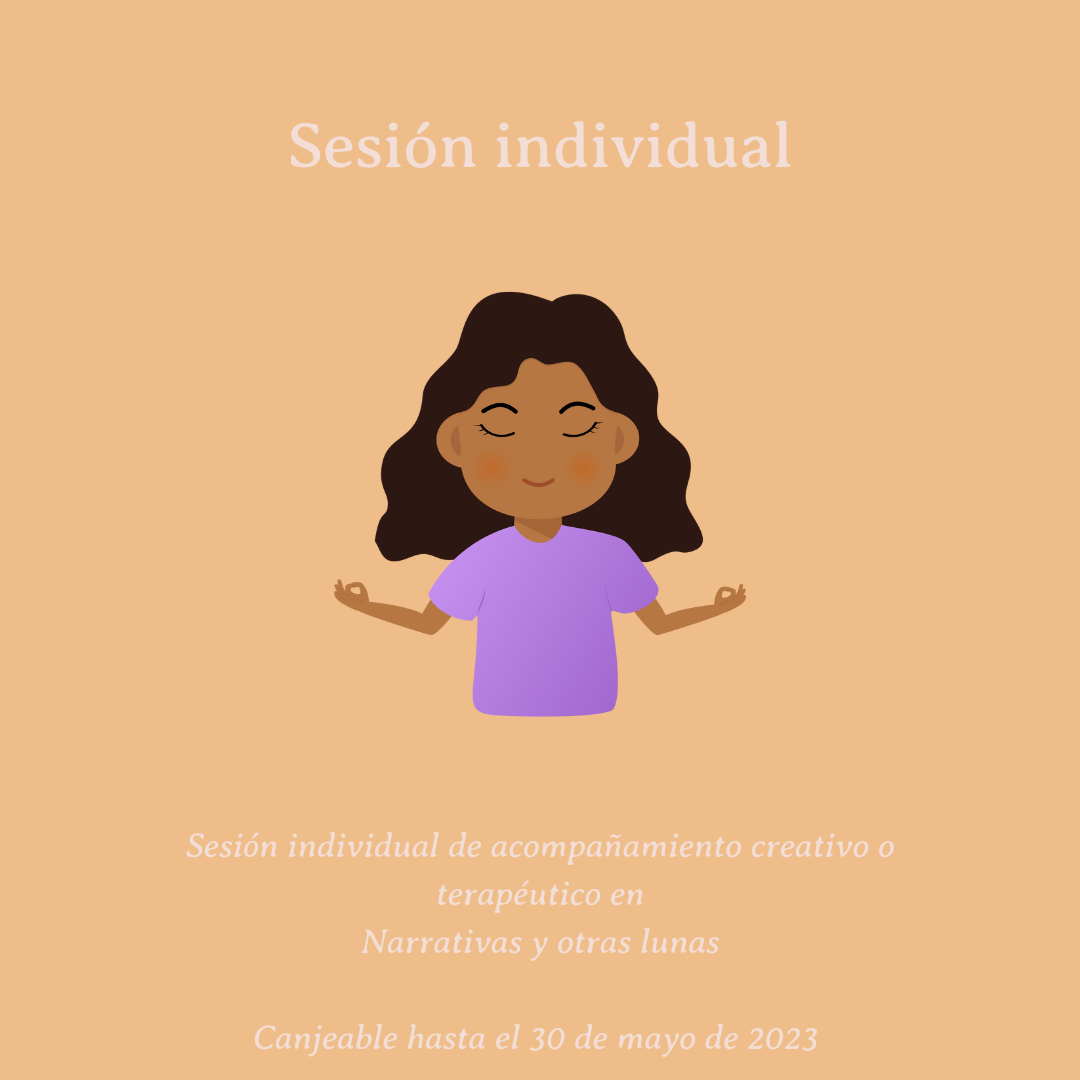 Sesión individual

Sesión individual de acompañamiento creativo o terapéutico en
Narrativas y otras lunas

Canjeable hasta el 30 de mayo de 2023